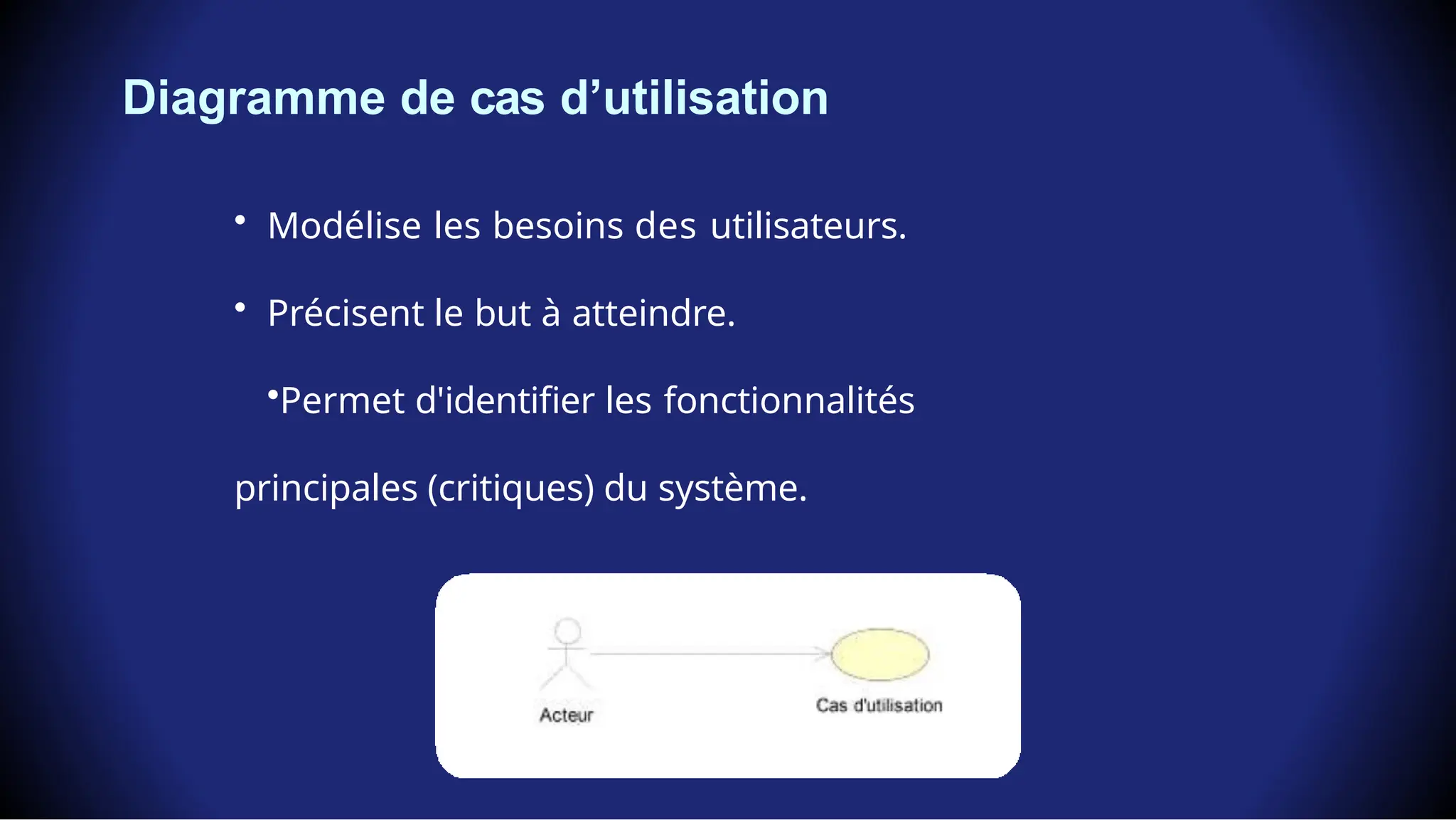 Diagramme de cas d’utilisation

• Modélise les besoins des utilisateurs.

• Précisent le but à atteindre.

•Permet d'identifier les fonctionnalités principales (critiques) du système.

Acteur

Cas d'utilisation